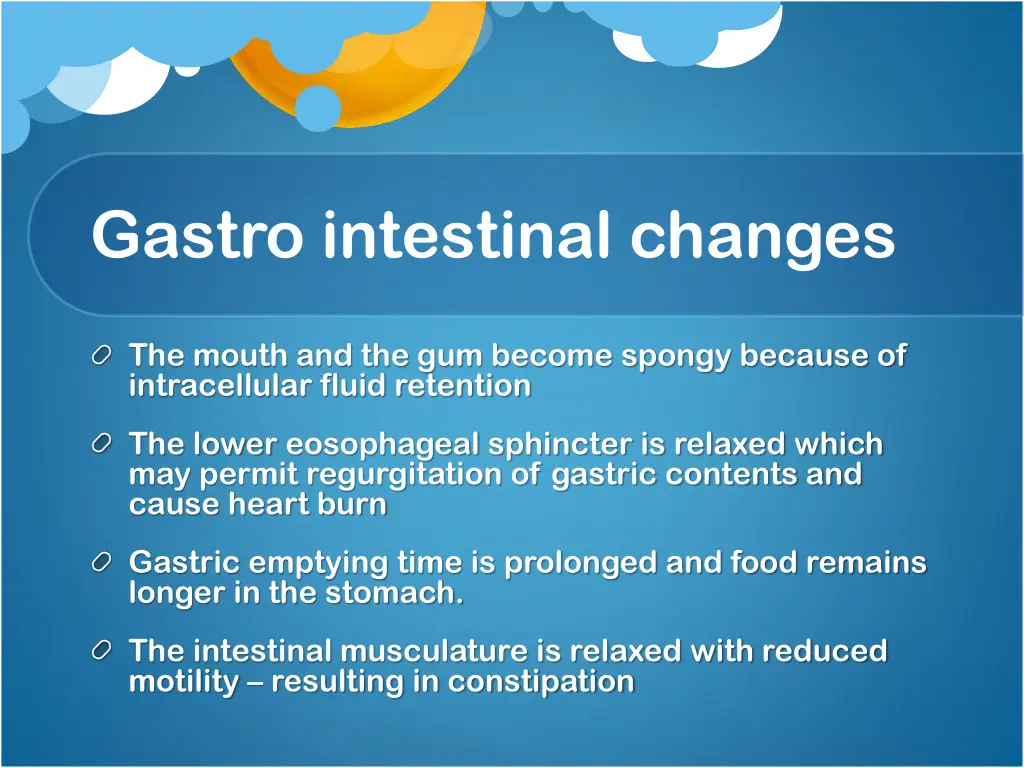 Gastro intestinal changes

The mouth and the gum become spongy because of intracellular fluid retention

The lower eosophageal sphincter is relaxed which may permit regurgitation of gastric contents and cause heart burn

Gastric emptying time is prolonged and food remains longer in the stomach.

The intestinal musculature is relaxed with reduced motility – resulting in constipation